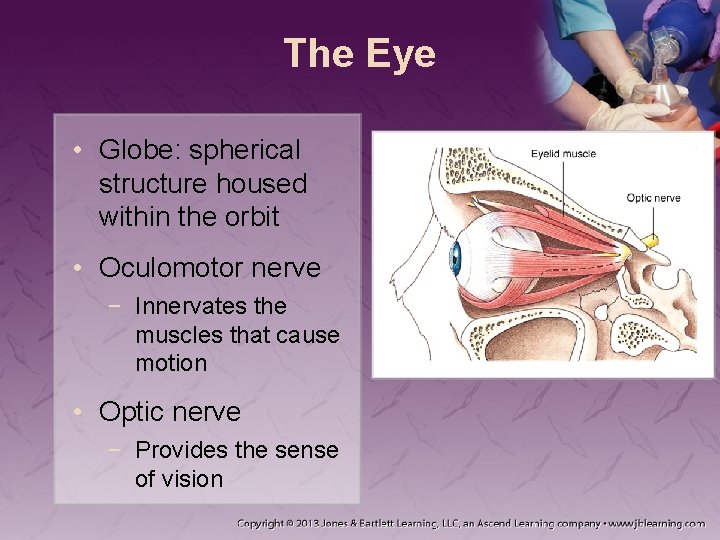 The Eye

• Globe: spherical structure housed within the orbit

• Oculomotor nerve

− Innervates the muscles that cause motion

• Optic nerve

− Provides the sense of vision

Eyelid muscle

Optic nerve

Copyright © 2013 Jones & Bartlett Learning, LLC, an Ascend Learning company • www.jblearning.com